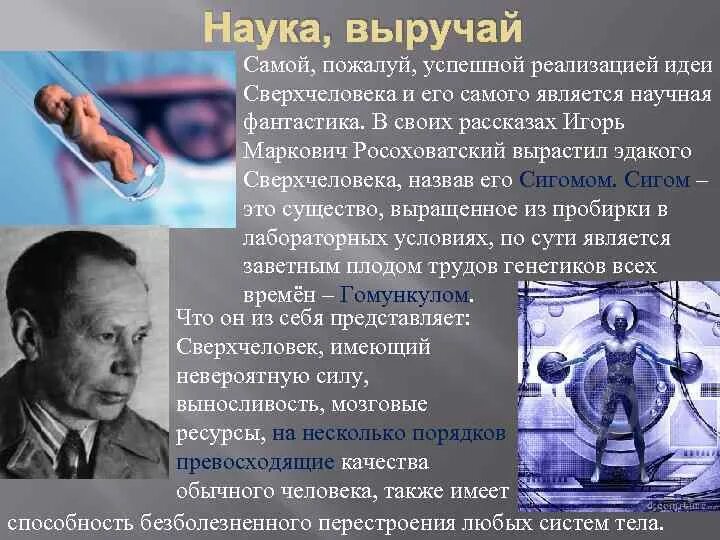 Наука, выручай

Самой, пожалуй, успешной реализацией идеи Сверхчеловека и его самого является научная фантастика. В своих рассказах Игорь Маркович Росоховатский вырастил эдакого Сверхчеловека, назвав его Сигомом. Сигом – это существо, выращенное из пробирки в лабораторных условиях, по сути является заветным плодом трудов генетиков всех времён – Гомункулом.

Что он из себя представляет: Сверхчеловек, имеющий невероятную силу, выносливость, мозговые ресурсы, на несколько порядков превосходящие качества обычного человека, также имеет способность безболезненного перестроения любых систем тела.